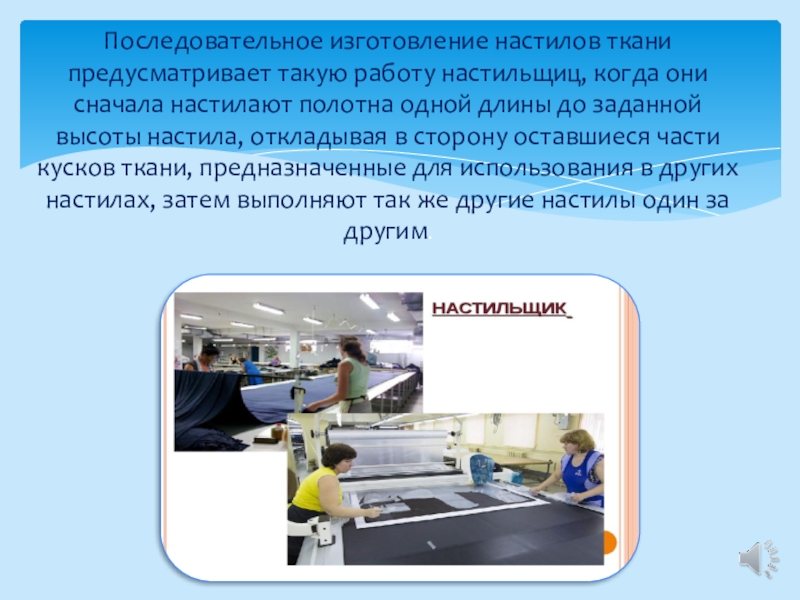 Последовательное изготовление настилов ткани предусматривает такую работу настильщиц, когда они сначала настилают полотна одной длины до заданной высоты настила, откладывая в сторону оставшиеся части кусков ткани, предназначенные для использования в других настилах, затем выполняют так же другие настилы один за другим.

НАСТИЛЬЩИК